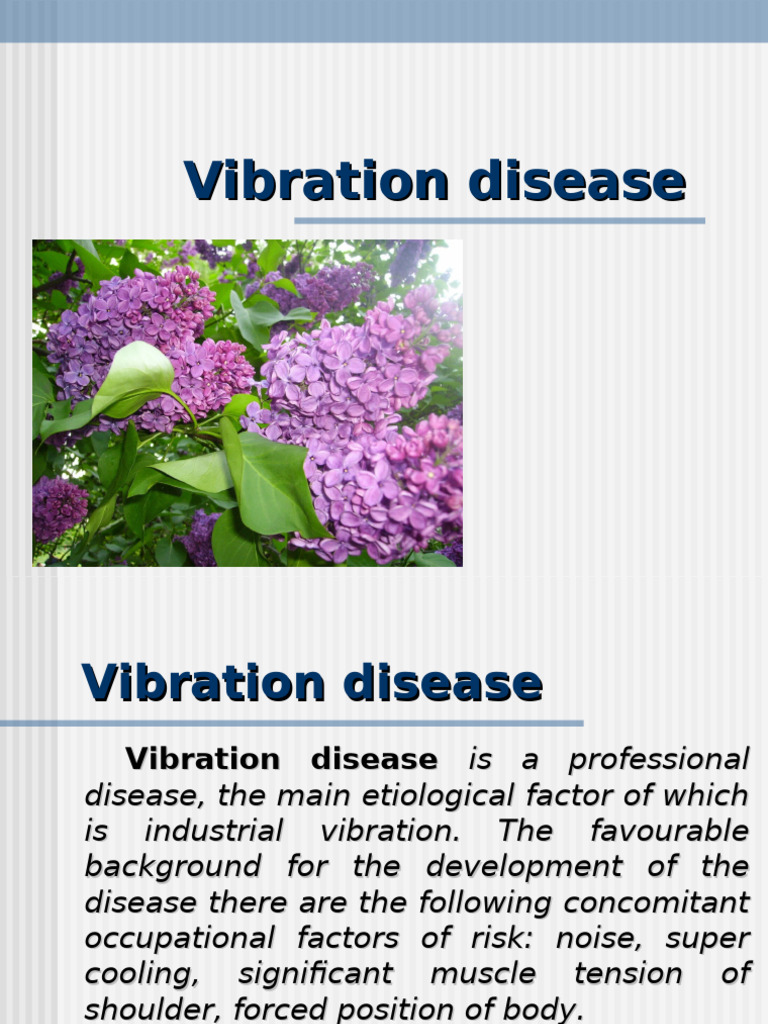 Vibration disease

Vibration disease

Vibration disease is a professional disease, the main etiological factor of which is industrial vibration. The favourable background for the development of the disease there are the following concomitant occupational factors of risk: noise, super cooling, significant muscle tension of shoulder, forced position of body.